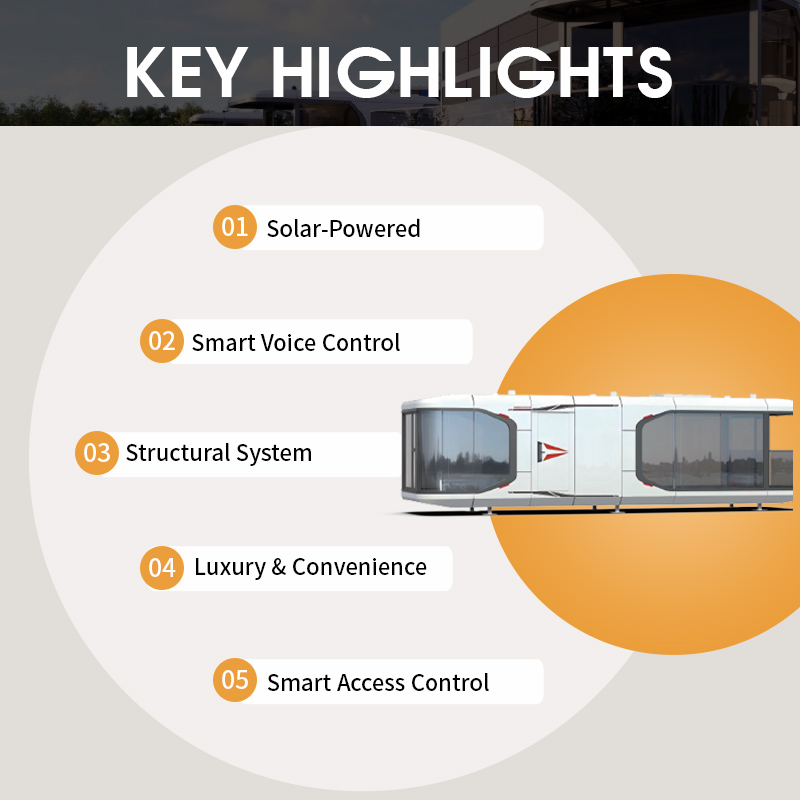 KEY HIGHLIGHTS

01 Solar-Powered

02 Smart Voice Control

03 Structural System

04 Luxury & Convenience

05 Smart Access Control